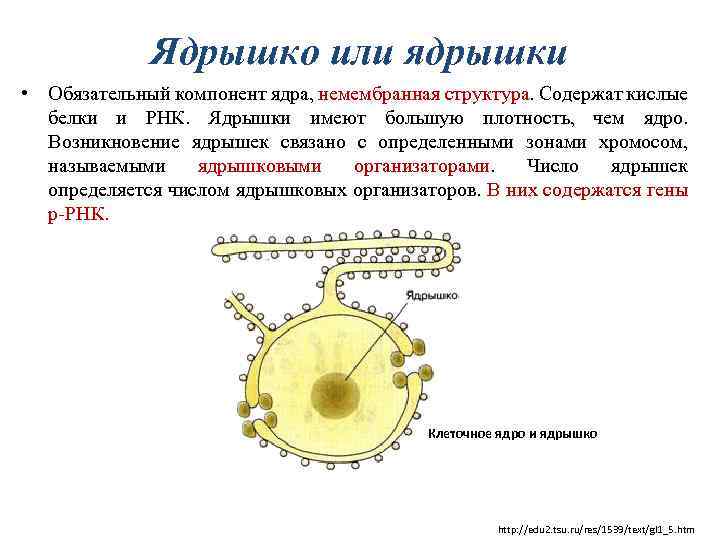 Ядрышко или ядрышки

• Обязательный компонент ядра, немембранная структура. Содержат кислые белки и РНК. Ядрышки имеют большую плотность, чем ядро. Возникновение ядрышек связано с определенными зонами хромосом, называемыми ядрышковыми организаторами. Число ядрышек определяется числом ядрышковых организаторов. В них содержатся гены р-РНК.

Ядрышко

Клеточное ядро и ядрышко

http://edu2.tsu.ru/res/1539/text/gl1_5.htm